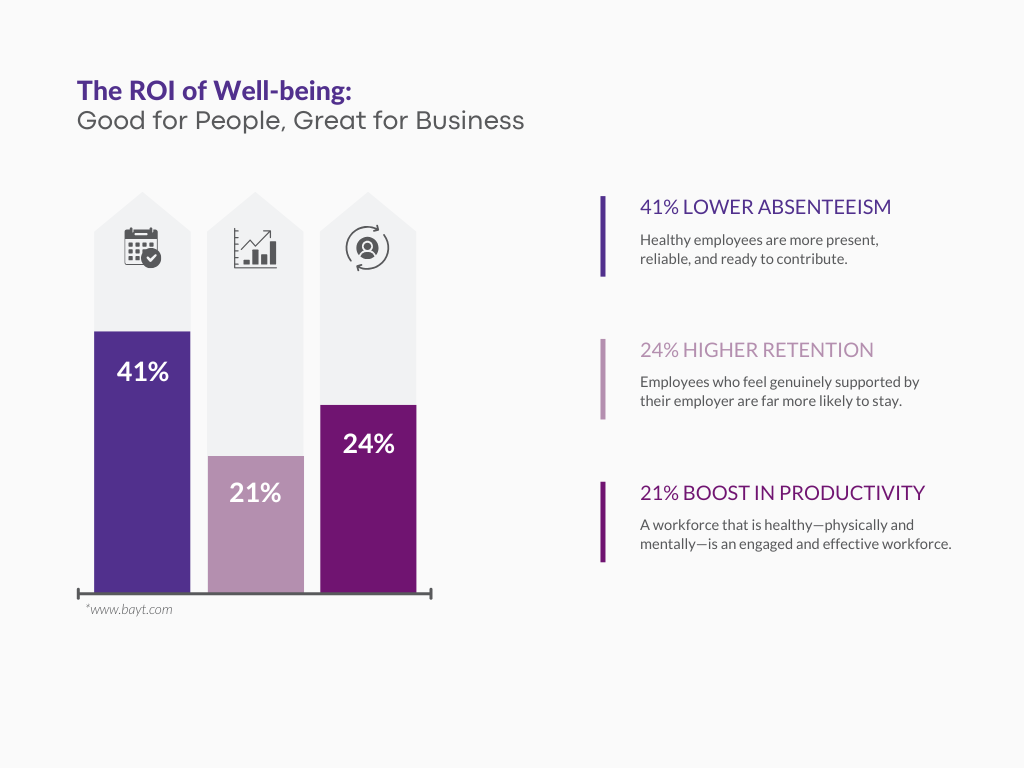 The ROI of Well-being:
Good for People, Great for Business

41%

21%

24%

*www.bayt.com

41% LOWER ABSENTEEISM

Healthy employees are more present, reliable, and ready to contribute.

24% HIGHER RETENTION

Employees who feel genuinely supported by their employer are far more likely to stay.

21% BOOST IN PRODUCTIVITY

A workforce that is healthy—physically and mentally—is an engaged and effective workforce.